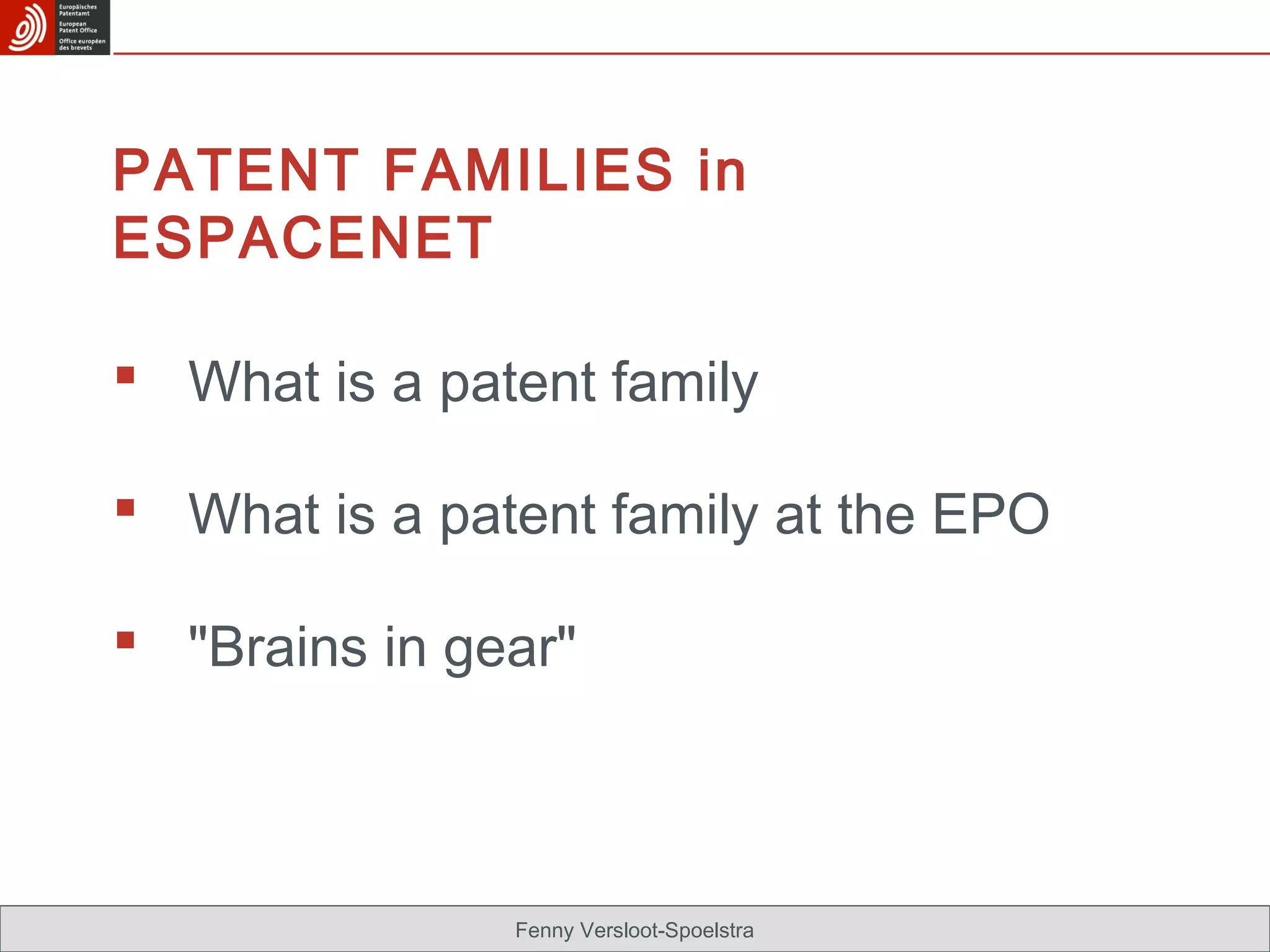 Europäisches Patentamt
European Patent Office
Office européen des brevets

PATENT FAMILIES in ESPACENET

▪ What is a patent family

▪ What is a patent family at the EPO

▪ "Brains in gear"

Fenny Versloot-Spoelstra